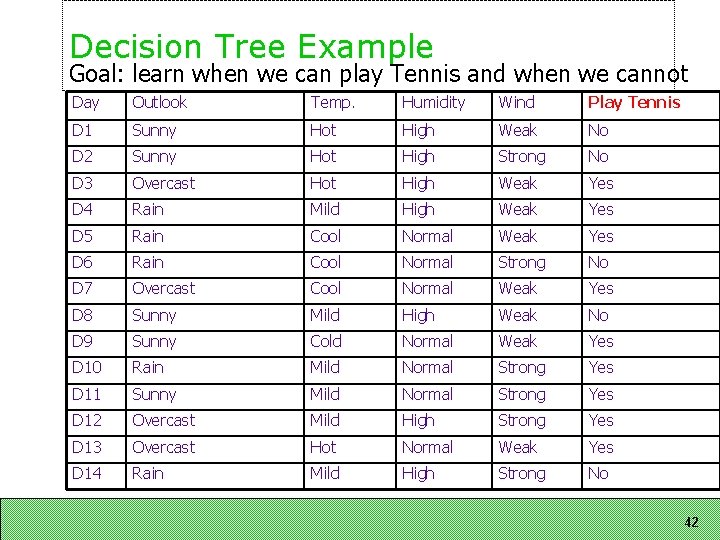 Decision Tree Example
Goal: learn when we can play Tennis and when we cannot

| Day | Outlook | Temp. | Humidity | Wind | Play Tennis |
|---|---|---|---|---|---|
| D1 | Sunny | Hot | High | Weak | No |
| D2 | Sunny | Hot | High | Strong | No |
| D3 | Overcast | Hot | High | Weak | Yes |
| D4 | Rain | Mild | High | Weak | Yes |
| D5 | Rain | Cool | Normal | Weak | Yes |
| D6 | Rain | Cool | Normal | Strong | No |
| D7 | Overcast | Cool | Normal | Weak | Yes |
| D8 | Sunny | Mild | High | Weak | No |
| D9 | Sunny | Cold | Normal | Weak | Yes |
| D10 | Rain | Mild | Normal | Strong | Yes |
| D11 | Sunny | Mild | Normal | Strong | Yes |
| D12 | Overcast | Mild | High | Strong | Yes |
| D13 | Overcast | Hot | Normal | Weak | Yes |
| D14 | Rain | Mild | High | Strong | No |

42